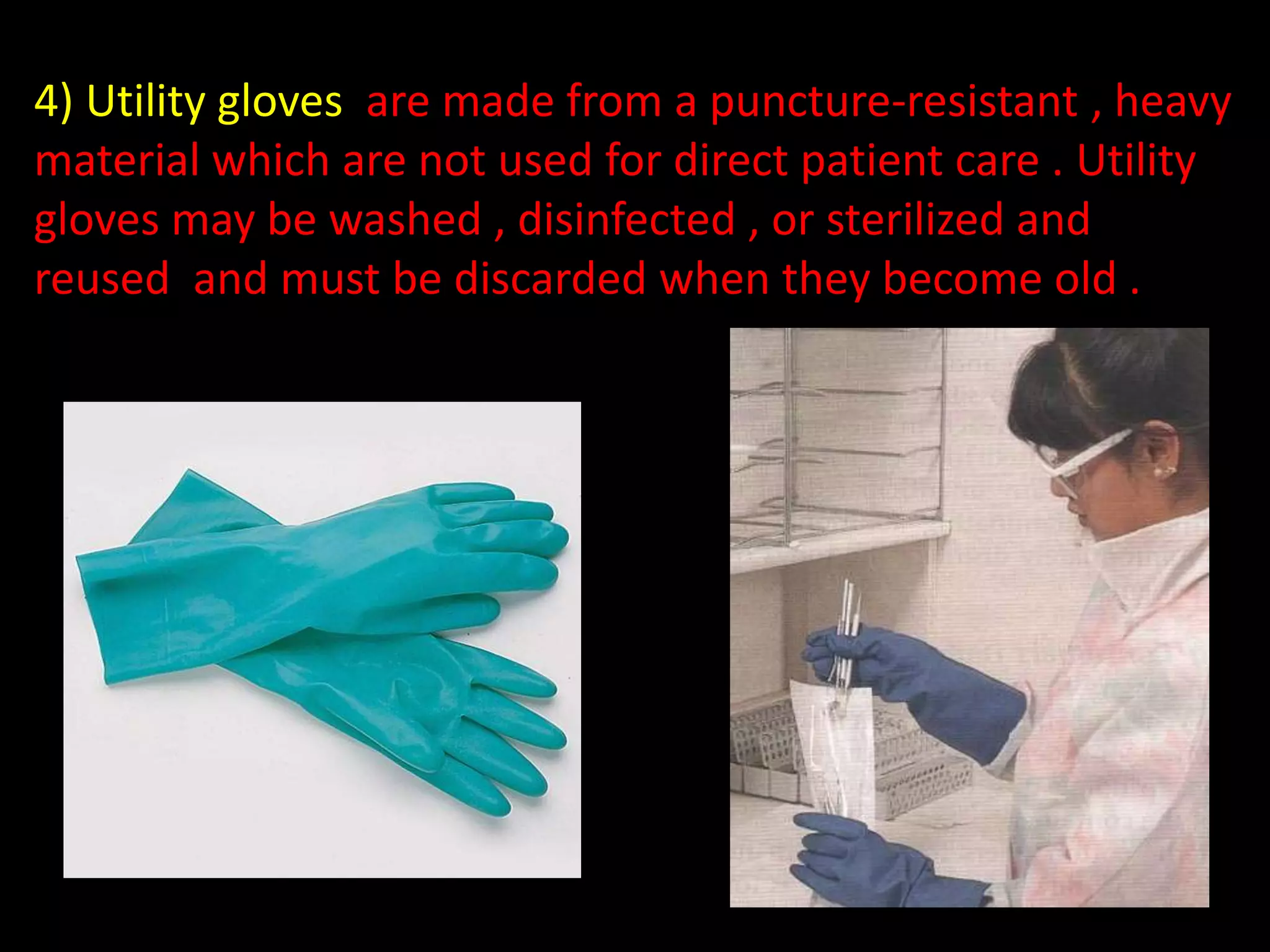 4) Utility gloves are made from a puncture-resistant , heavy material which are not used for direct patient care . Utility gloves may be washed , disinfected , or sterilized and reused and must be discarded when they become old .